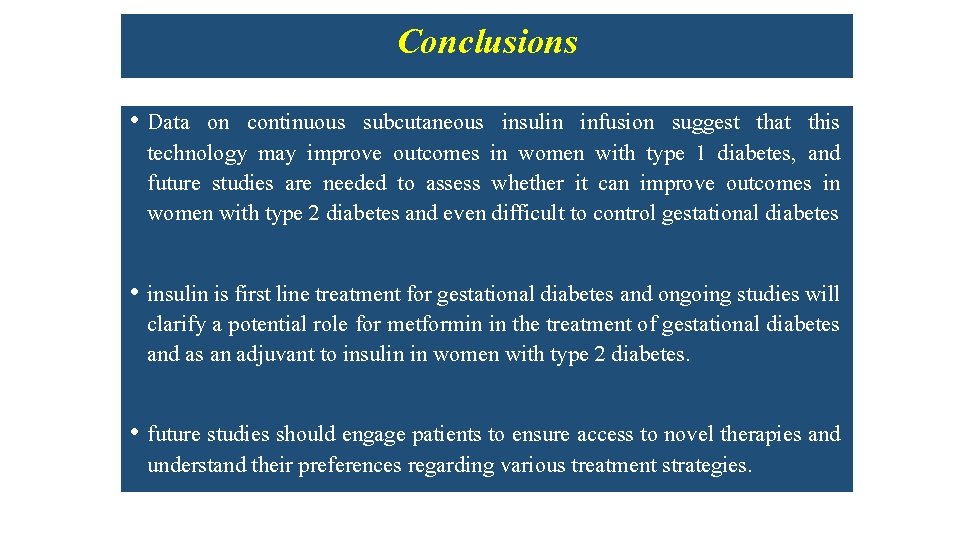 Conclusions

• Data on continuous subcutaneous insulin infusion suggest that this technology may improve outcomes in women with type 1 diabetes, and future studies are needed to assess whether it can improve outcomes in women with type 2 diabetes and even difficult to control gestational diabetes

• insulin is first line treatment for gestational diabetes and ongoing studies will clarify a potential role for metformin in the treatment of gestational diabetes and as an adjuvant to insulin in women with type 2 diabetes.

• future studies should engage patients to ensure access to novel therapies and understand their preferences regarding various treatment strategies.